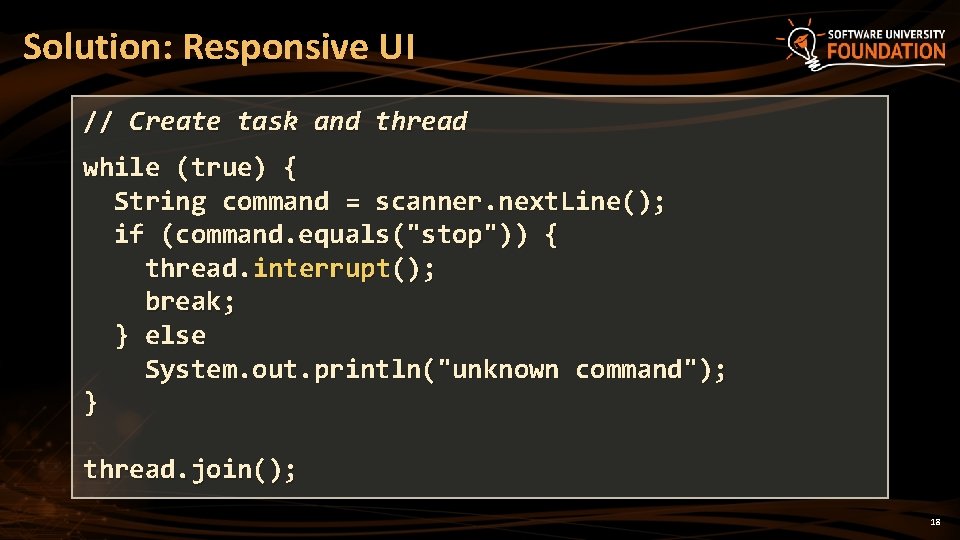 Solution: Responsive UI

SOFTWARE UNIVERSITY FOUNDATION

// Create task and thread

while (true) {
  String command = scanner.nextLine();
  if (command.equals("stop")) {
    thread.interrupt();
    break;
  } else
    System.out.println("unknown command");
}

thread.join();

18